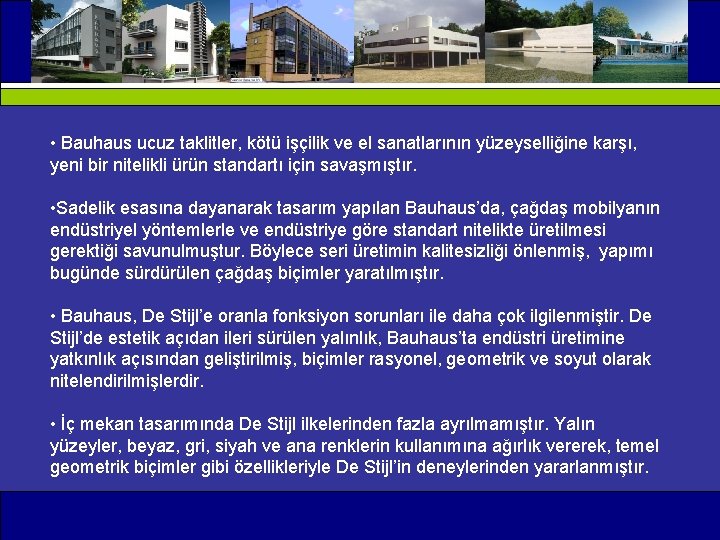 • Bauhaus ucuz taklitler, kötü işçilik ve el sanatlarının yüzeyselliğine karşı, yeni bir nitelikli ürün standartı için savaşmıştır.

•Sadelik esasına dayanarak tasarım yapılan Bauhaus'da, çağdaş mobilyanın endüstriyel yöntemlerle ve endüstriye göre standart nitelikte üretilmesi gerektiği savunulmuştur. Böylece seri üretimin kalitesizliği önlenmiş, yapımı bugünde sürdürülen çağdaş biçimler yaratılmıştır.

• Bauhaus, De Stijl'e oranla fonksiyon sorunları ile daha çok ilgilenmiştir. De Stijl'de estetik açıdan ileri sürülen yalınlık, Bauhaus'ta endüstri üretimine yatkınlık açısından geliştirilmiş, biçimler rasyonel, geometrik ve soyut olarak nitelendirilmişlerdir.

• İç mekan tasarımında De Stijl ilkelerinden fazla ayrılmamıştır. Yalın yüzeyler, beyaz, gri, siyah ve ana renklerin kullanımına ağırlık vererek, temel geometrik biçimler gibi özellikleriyle De Stijl'in deneylerinden yararlanmıştır.